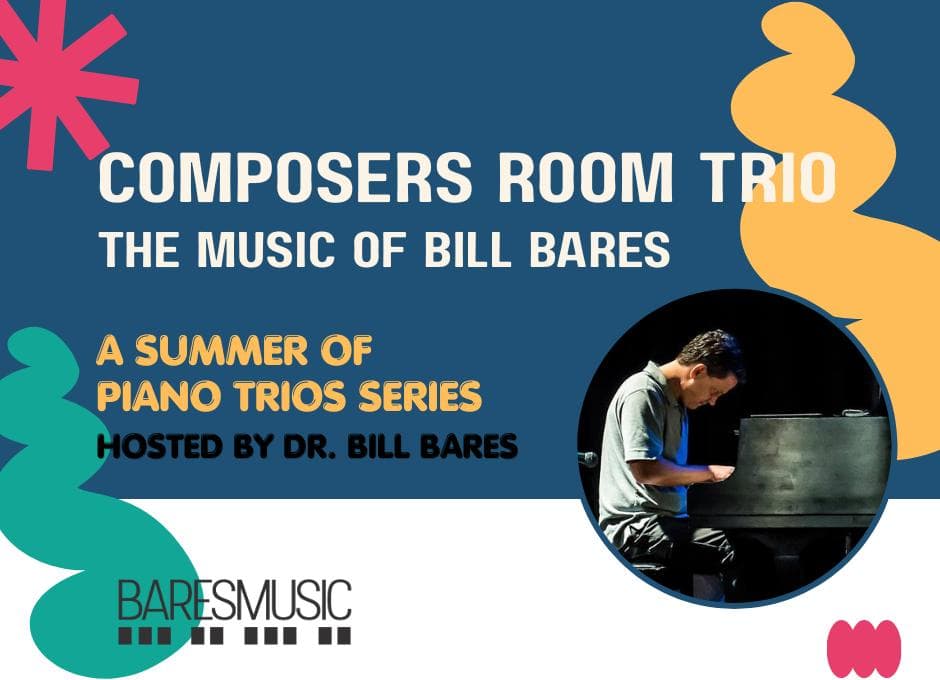 COMPOSERS ROOM TRIO
THE MUSIC OF BILL BARES

A SUMMER OF
PIANO TRIOS SERIES
HOSTED BY DR. BILL BARES

BARESMUSIC